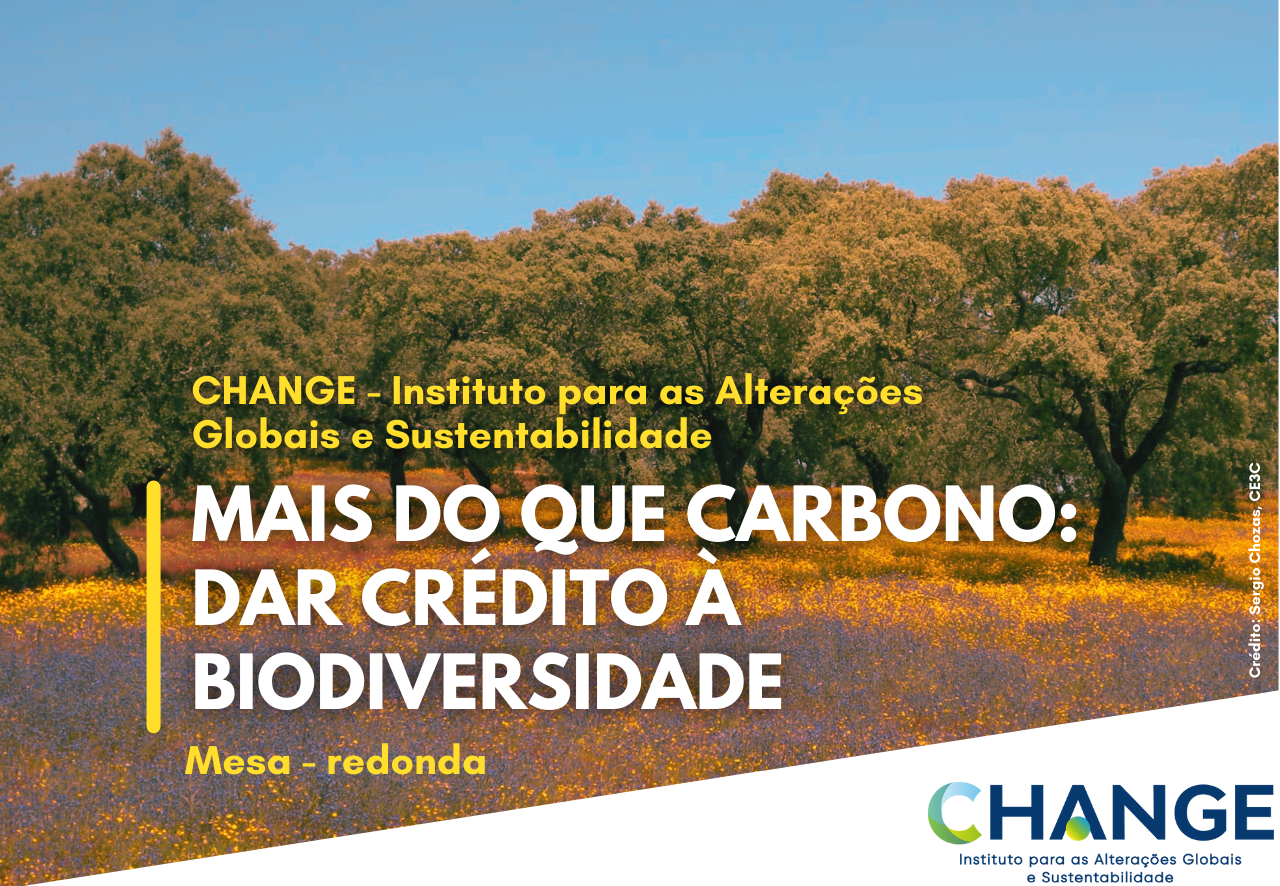 CHANGE - Instituto para as Alterações Globais e Sustentabilidade

MAIS DO QUE CARBONO: DAR CRÉDITO À BIODIVERSIDADE

Mesa - redonda

Crédito: Sergio Chozas, CE3C

CHANGE
Instituto para as Alterações Globais e Sustentabilidade